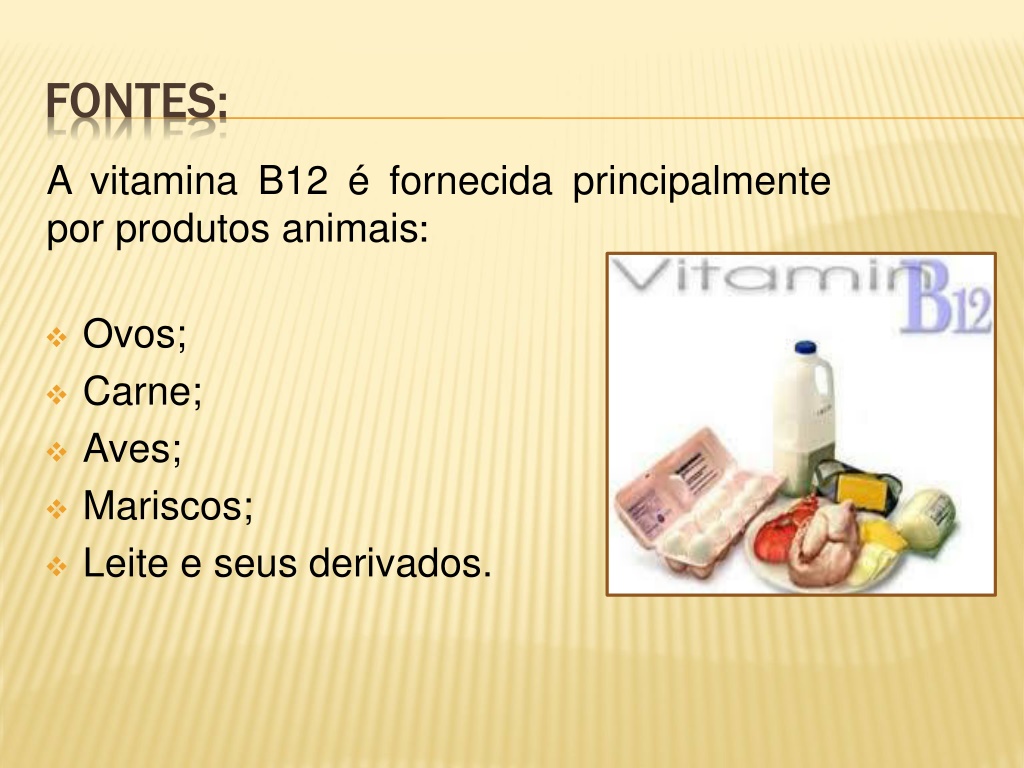 FONTES:

A vitamina B12 é fornecida principalmente por produtos animais:

Ovos;
Carne;
Aves;
Mariscos;
Leite e seus derivados.

Vitamin B12